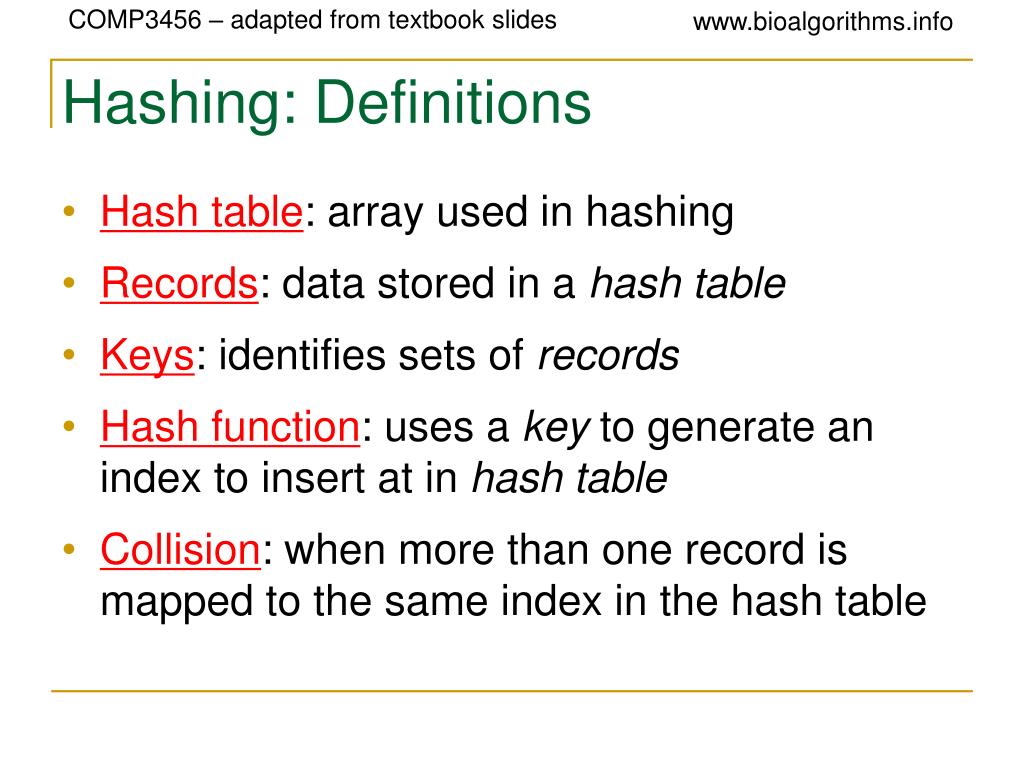 COMP3456 – adapted from textbook slides

www.bioalgorithms.info

Hashing: Definitions

• Hash table: array used in hashing
• Records: data stored in a hash table
• Keys: identifies sets of records
• Hash function: uses a key to generate an index to insert at in hash table
• Collision: when more than one record is mapped to the same index in the hash table